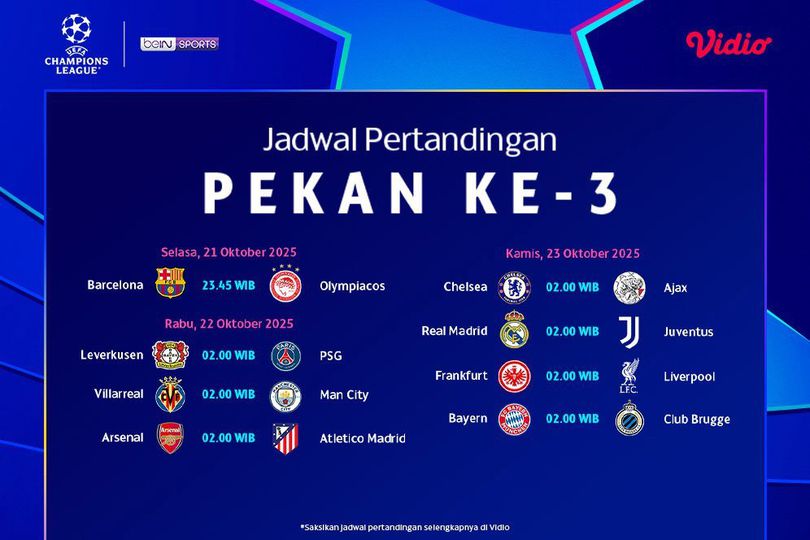 UEFA CHAMPIONS LEAGUE

beIN SPORTS

Vidio

Jadwal Pertandingan

PEKAN KE-3

Selasa, 21 Oktober 2025

Barcelona 23.45 WIB Olympiacos

Rabu, 22 Oktober 2025

Leverkusen 02.00 WIB PSG

Villarreal 02.00 WIB Man City

Arsenal 02.00 WIB Atletico Madrid

Kamis, 23 Oktober 2025

Chelsea 02.00 WIB Ajax

Real Madrid 02.00 WIB Juventus

Frankfurt 02.00 WIB Liverpool

Bayern 02.00 WIB Club Brugge

*Saksikan jadwal pertandingan selengkapnya di Vidio